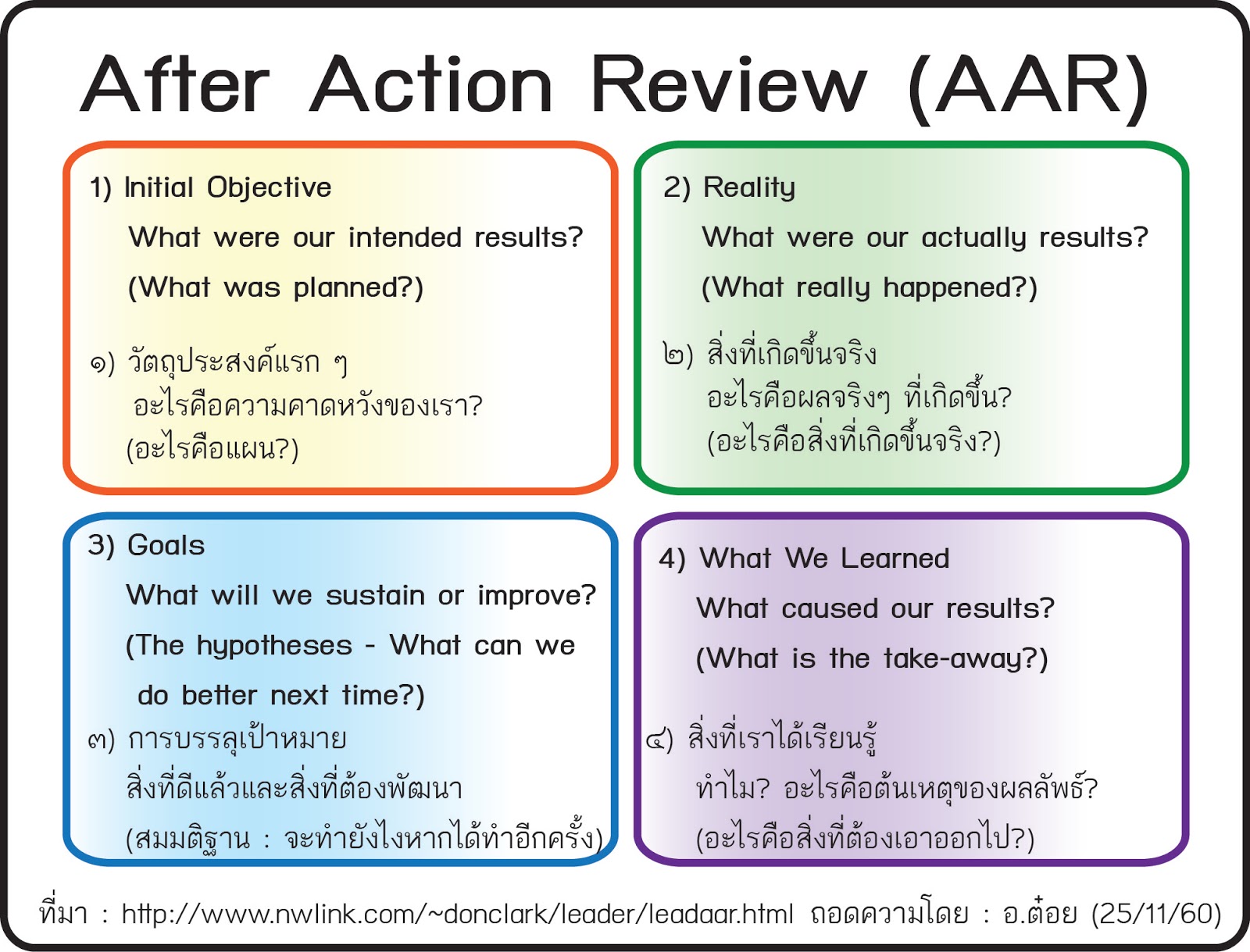 After Action Review (AAR)

1) Initial Objective
What were our intended results?
(What was planned?)

๑) วัตถุประสงค์แรก ๆ
อะไรคือความคาดหวังของเรา?
(อะไรคือแผน?)

2) Reality
What were our actually results?
(What really happened?)

๒) สิ่งที่เกิดขึ้นจริง
อะไรคือผลจริงๆ ที่เกิดขึ้น?
(อะไรคือสิ่งที่เกิดขึ้นจริง?)

3) Goals
What will we sustain or improve?
(The hypotheses - What can we do better next time?)

๓) การบรรลุเป้าหมาย
สิ่งที่ดีแล้วและสิ่งที่ต้องพัฒนา
(สมมติฐาน : จะทำยังไงหากได้ทำอีกครั้ง)

4) What We Learned
What caused our results?
(What is the take-away?)

๔) สิ่งที่เราได้เรียนรู้
ทำไม? อะไรคือต้นเหตุของผลลัพธ์?
(อะไรคือสิ่งที่ต้องเอาออกไป?)

ที่มา : http://www.nwlink.com/~donclark/leader/leadaar.html ถอดความโดย : อ.ต๋อย (25/11/60)